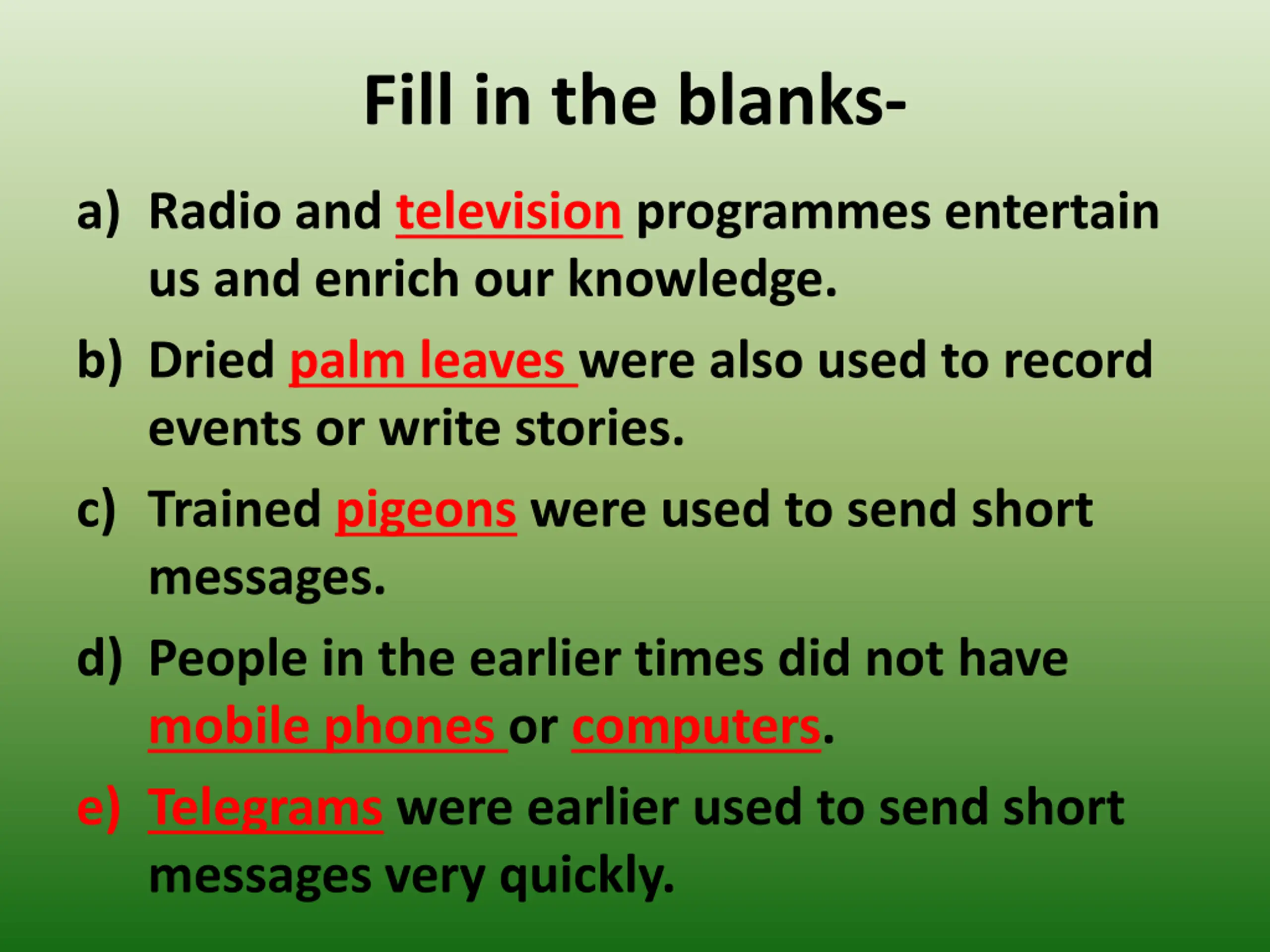 Fill in the blanks-

a) Radio and television programmes entertain us and enrich our knowledge.

b) Dried palm leaves were also used to record events or write stories.

c) Trained pigeons were used to send short messages.

d) People in the earlier times did not have mobile phones or computers.

e) Telegrams were earlier used to send short messages very quickly.